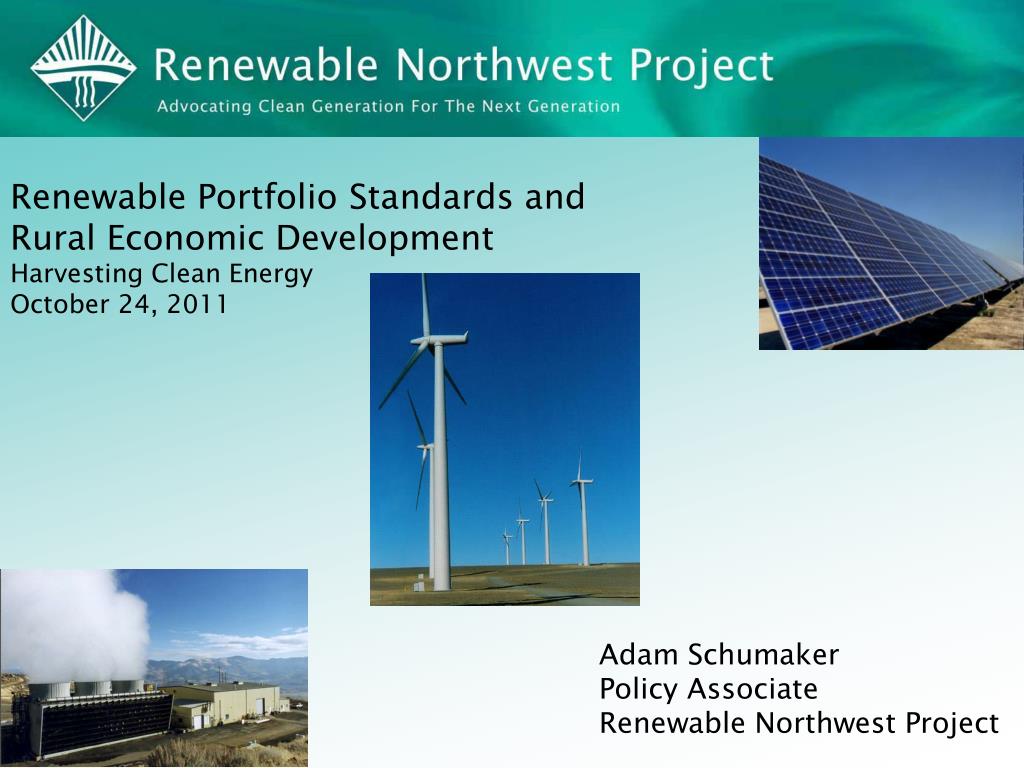 Renewable Northwest Project
Advocating Clean Generation For The Next Generation

Renewable Portfolio Standards and Rural Economic Development
Harvesting Clean Energy
October 24, 2011

Adam Schumaker
Policy Associate
Renewable Northwest Project